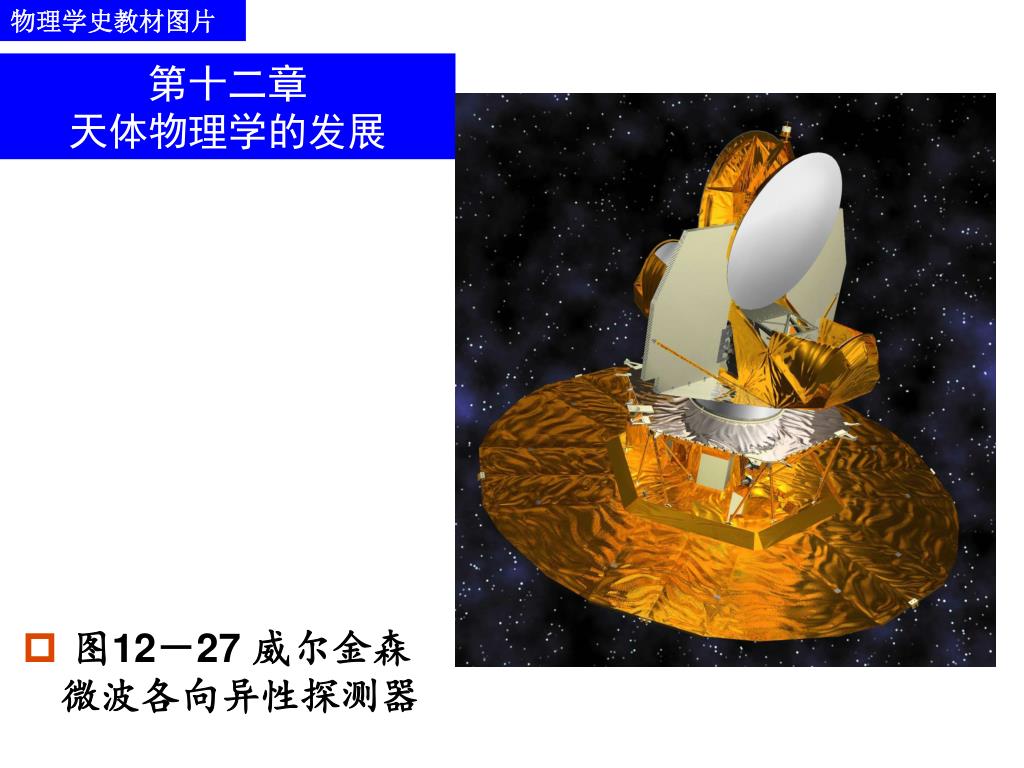 物理学史教材图片

第十二章
天体物理学的发展

图12－27 威尔金森微波各向异性探测器